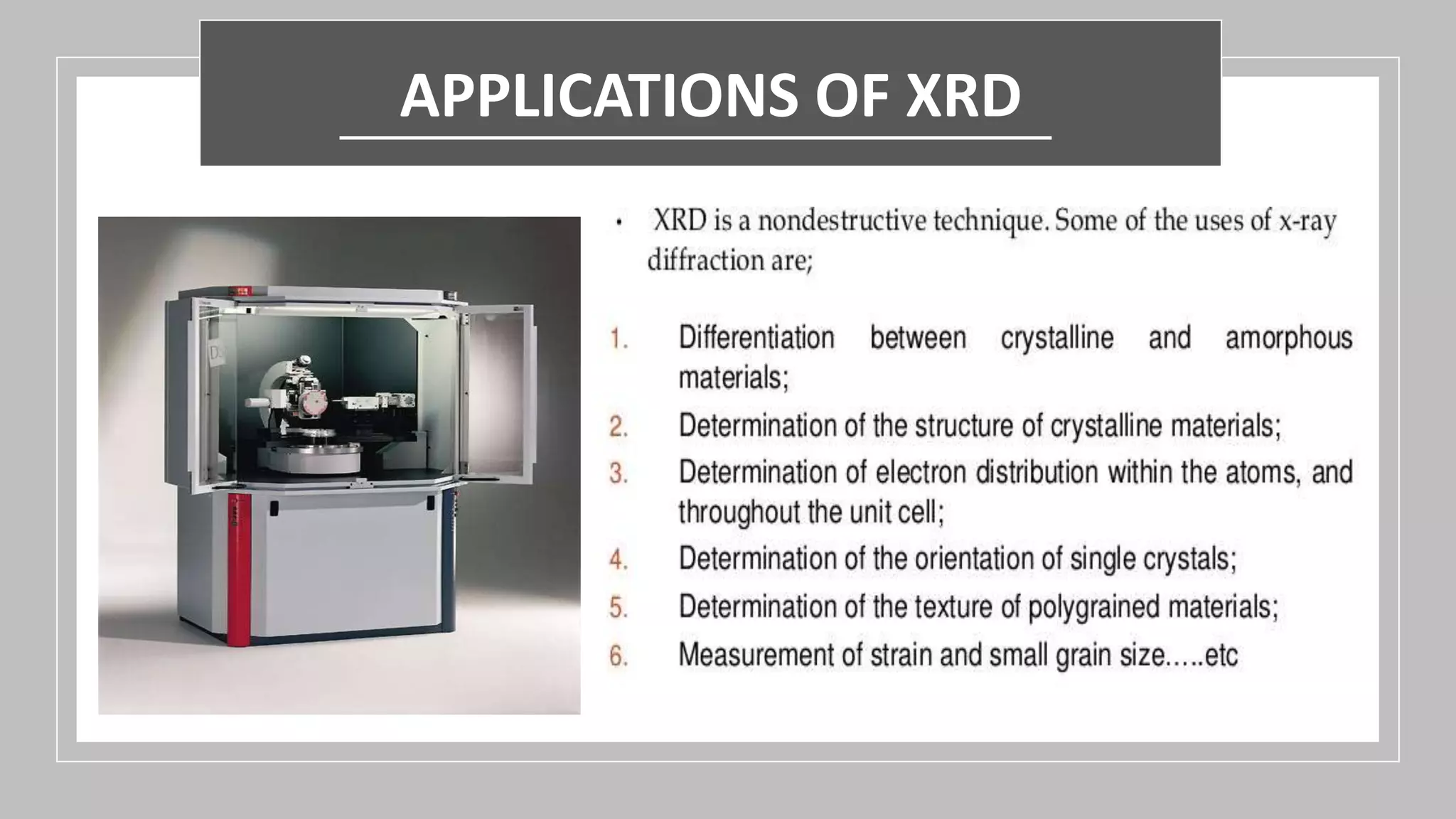 APPLICATIONS OF XRD

• XRD is a nondestructive technique. Some of the uses of x-ray diffraction are;

1. Differentiation between crystalline and amorphous materials;
2. Determination of the structure of crystalline materials;
3. Determination of electron distribution within the atoms, and throughout the unit cell;
4. Determination of the orientation of single crystals;
5. Determination of the texture of polygrained materials;
6. Measurement of strain and small grain size.....etc